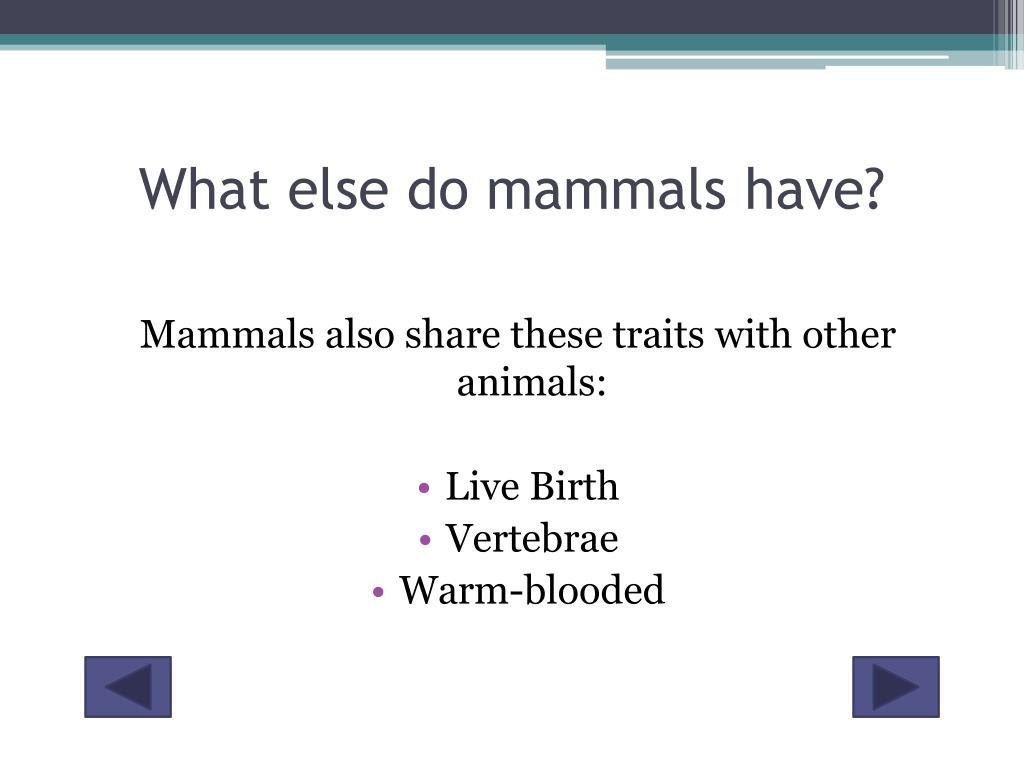 What else do mammals have?

Mammals also share these traits with other animals:

• Live Birth
• Vertebrae
• Warm-blooded